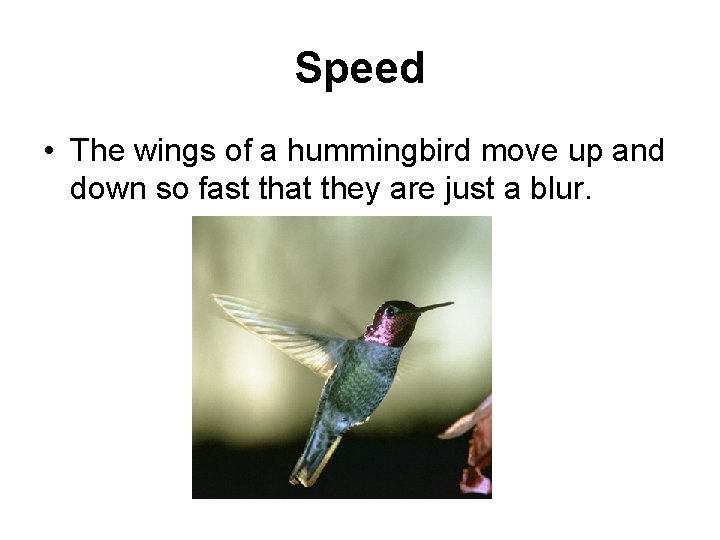 Speed

• The wings of a hummingbird move up and down so fast that they are just a blur.